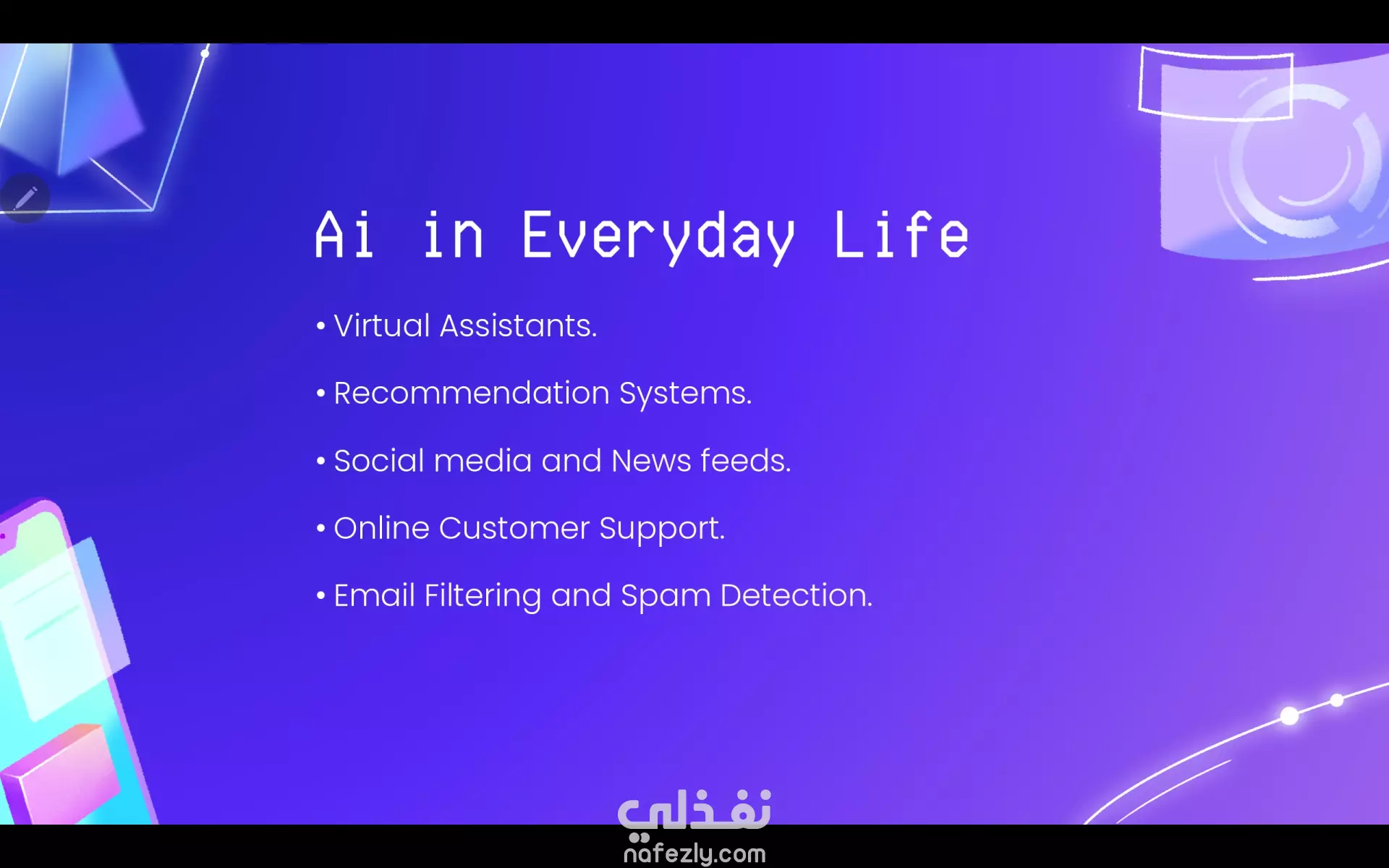 Ai in Everyday Life

• Virtual Assistants.

• Recommendation Systems.

• Social media and News feeds.

• Online Customer Support.

• Email Filtering and Spam Detection.

نفذلي
nafezly.com